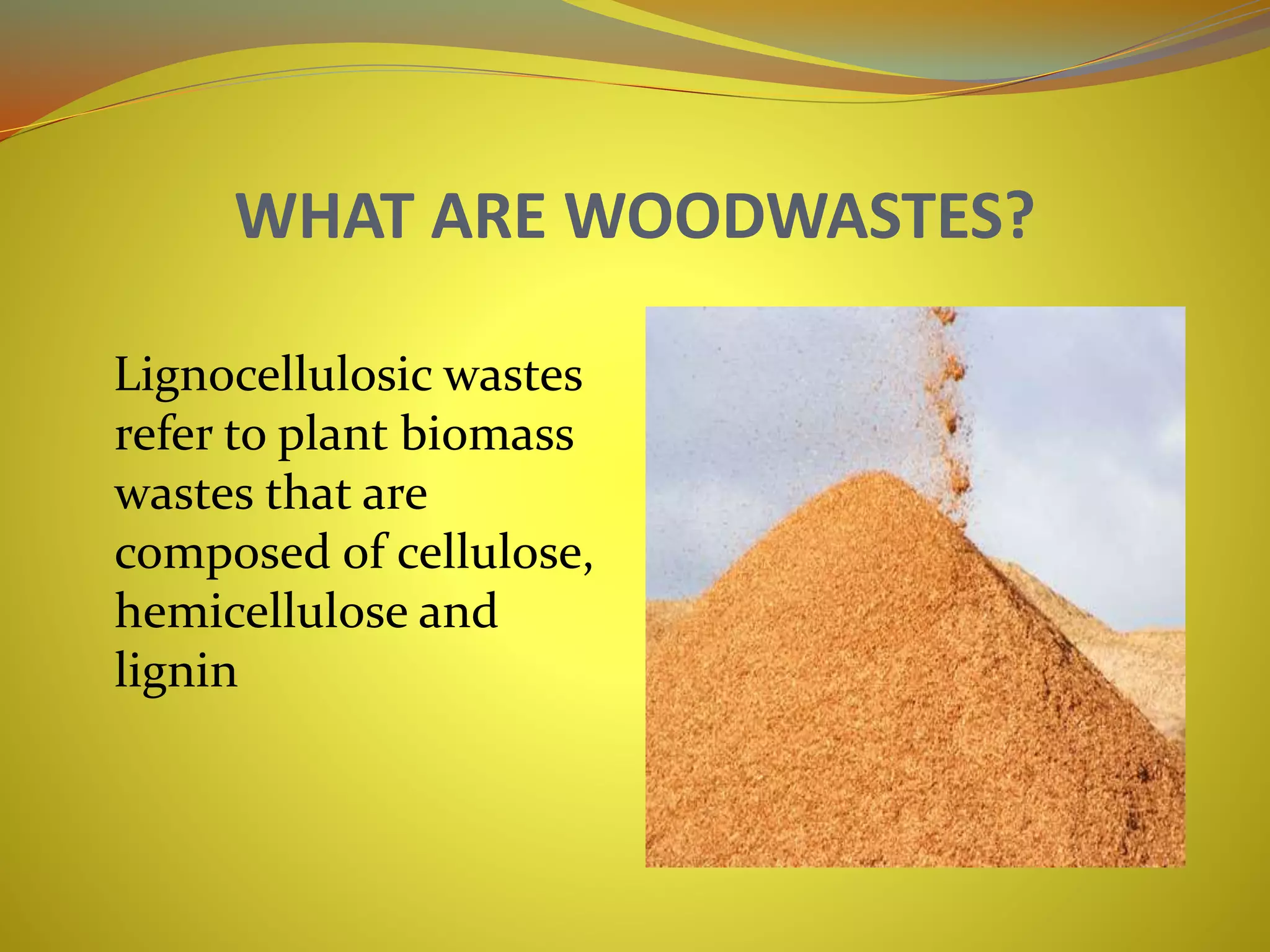 WHAT ARE WOODWASTES?

Lignocellulosic wastes refer to plant biomass wastes that are composed of cellulose, hemicellulose and lignin